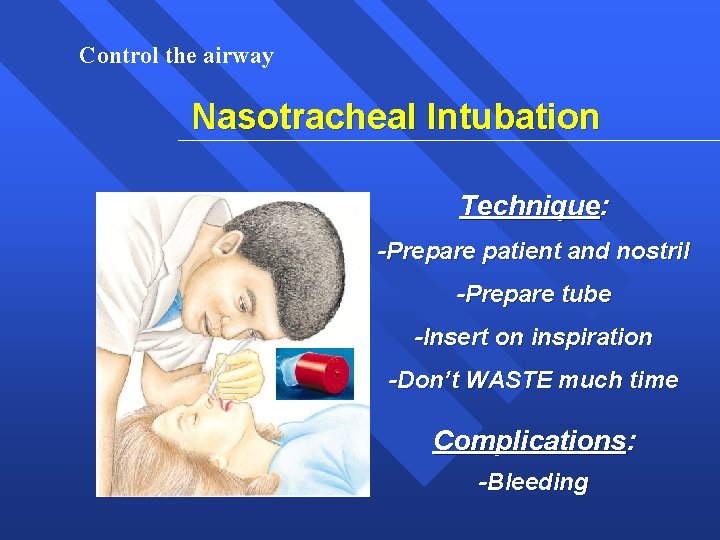 Control the airway

Nasotracheal Intubation

Technique:

-Prepare patient and nostril

-Prepare tube

-Insert on inspiration

-Don't WASTE much time

Complications:

-Bleeding